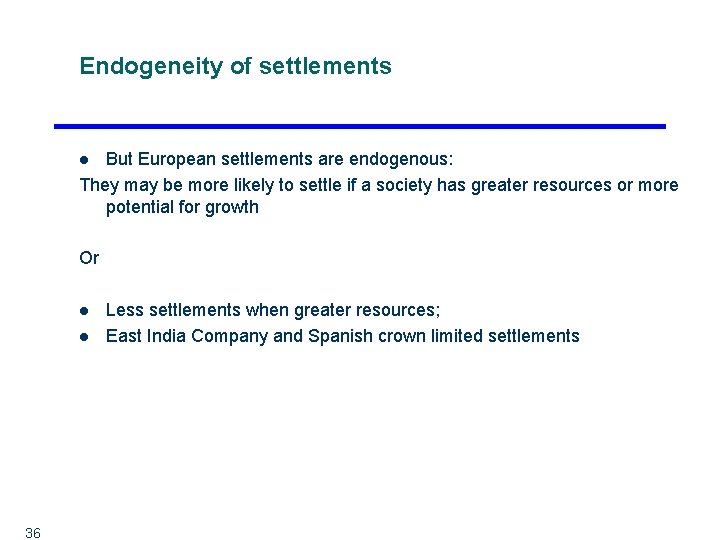 Endogeneity of settlements

- But European settlements are endogenous:

They may be more likely to settle if a society has greater resources or more potential for growth

Or

- Less settlements when greater resources;
- East India Company and Spanish crown limited settlements

36